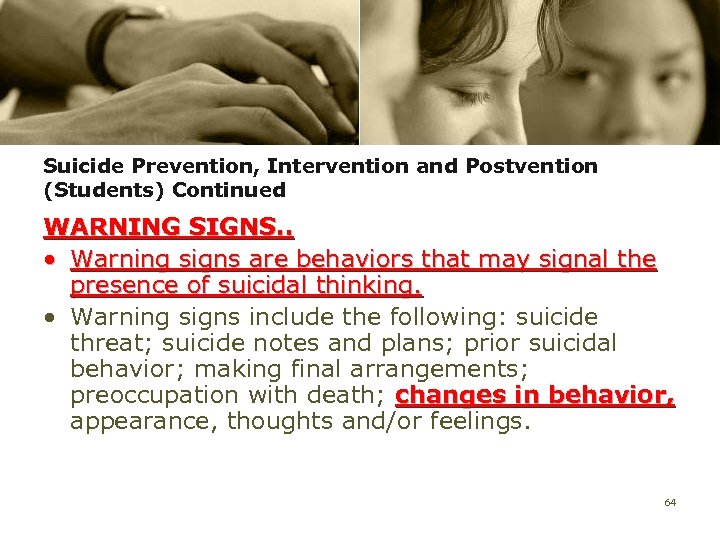 Suicide Prevention, Intervention and Postvention (Students) Continued

WARNING SIGNS..

• Warning signs are behaviors that may signal the presence of suicidal thinking.

• Warning signs include the following: suicide threat; suicide notes and plans; prior suicidal behavior; making final arrangements; preoccupation with death; changes in behavior, appearance, thoughts and/or feelings.

64